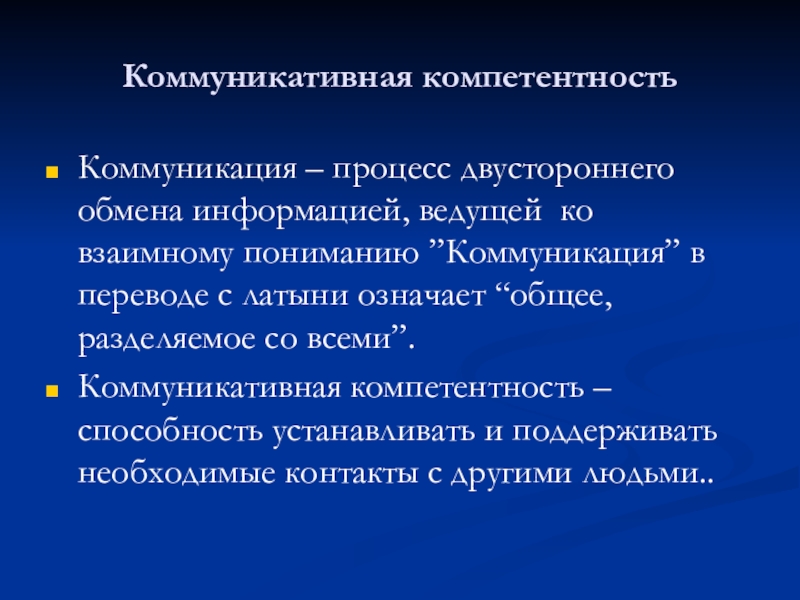 Коммуникативная компетентность

Коммуникация – процесс двустороннего обмена информацией, ведущей ко взаимному пониманию ”Коммуникация” в переводе с латыни означает “общее, разделяемое со всеми”.

Коммуникативная компетентность – способность устанавливать и поддерживать необходимые контакты с другими людьми..